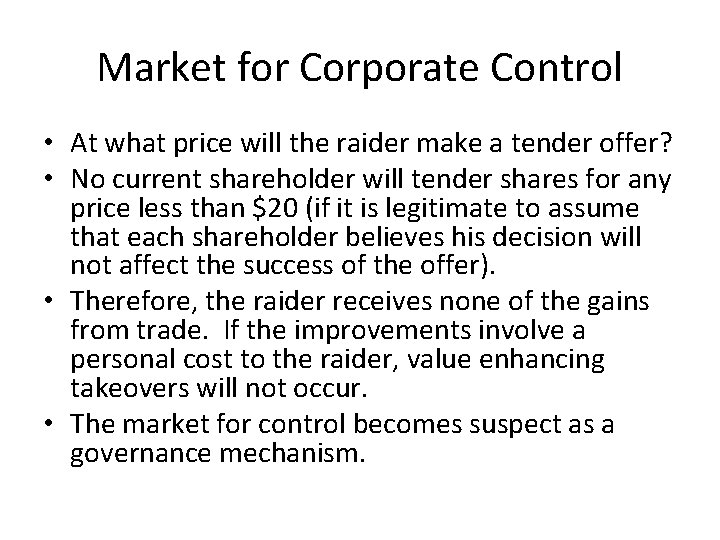 Market for Corporate Control

• At what price will the raider make a tender offer?
• No current shareholder will tender shares for any price less than \$20 (if it is legitimate to assume that each shareholder believes his decision will not affect the success of the offer).
• Therefore, the raider receives none of the gains from trade. If the improvements involve a personal cost to the raider, value enhancing takeovers will not occur.
• The market for control becomes suspect as a governance mechanism.